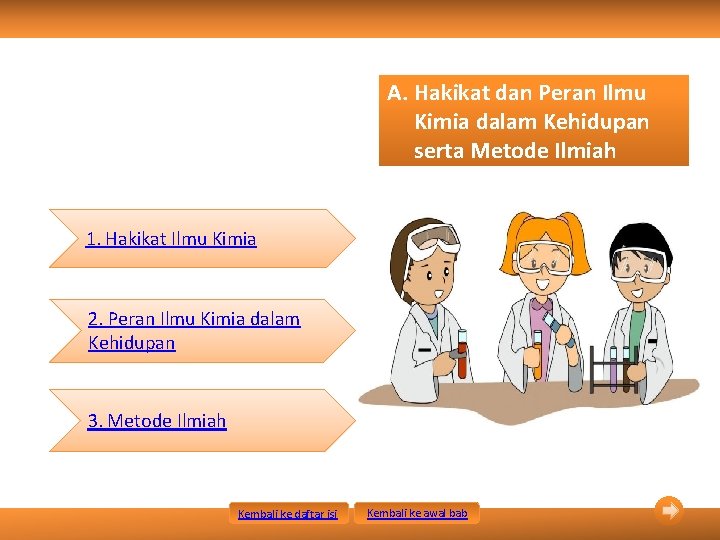 A. Hakikat dan Peran Ilmu Kimia dalam Kehidupan serta Metode Ilmiah

1. Hakikat Ilmu Kimia

2. Peran Ilmu Kimia dalam Kehidupan

3. Metode Ilmiah

Kembali ke daftar isi

Kembali ke awal bab